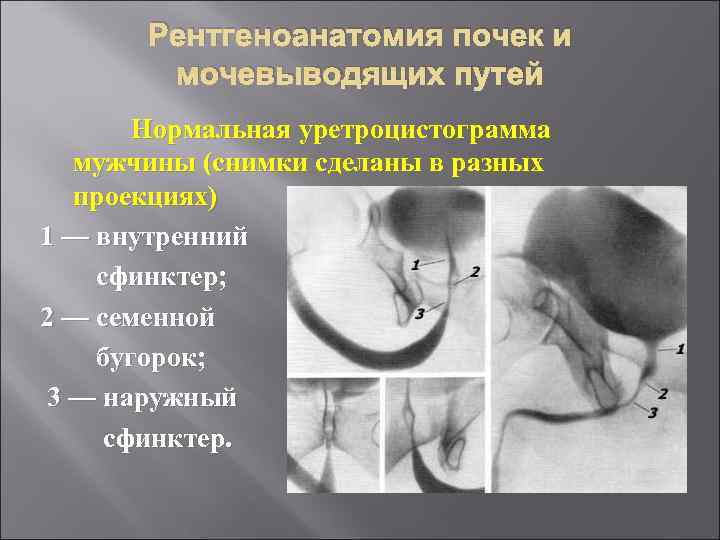 Рентгеноанатомия почек и мочевыводящих путей

Нормальная уретроцистограмма мужчины (снимки сделаны в разных проекциях)

1 — внутренний сфинктер;

2 — семенной бугорок;

3 — наружный сфинктер.

1
2
3

1
2
3